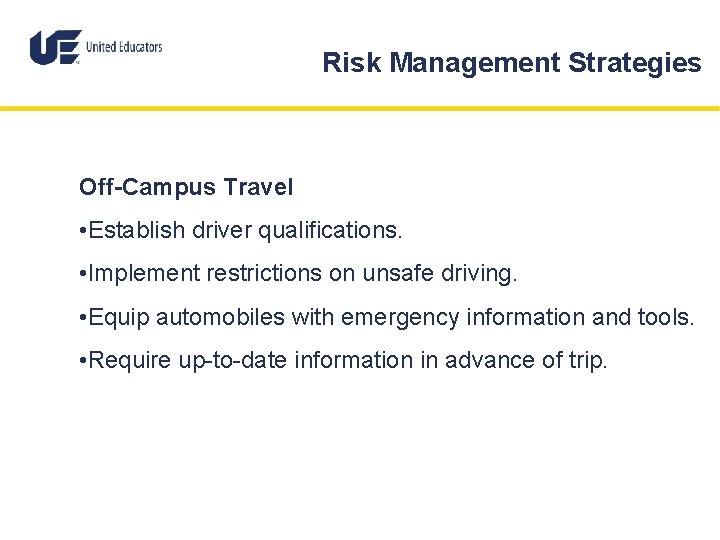 UE United Educators

Risk Management Strategies

Off-Campus Travel

•Establish driver qualifications.

•Implement restrictions on unsafe driving.

•Equip automobiles with emergency information and tools.

•Require up-to-date information in advance of trip.